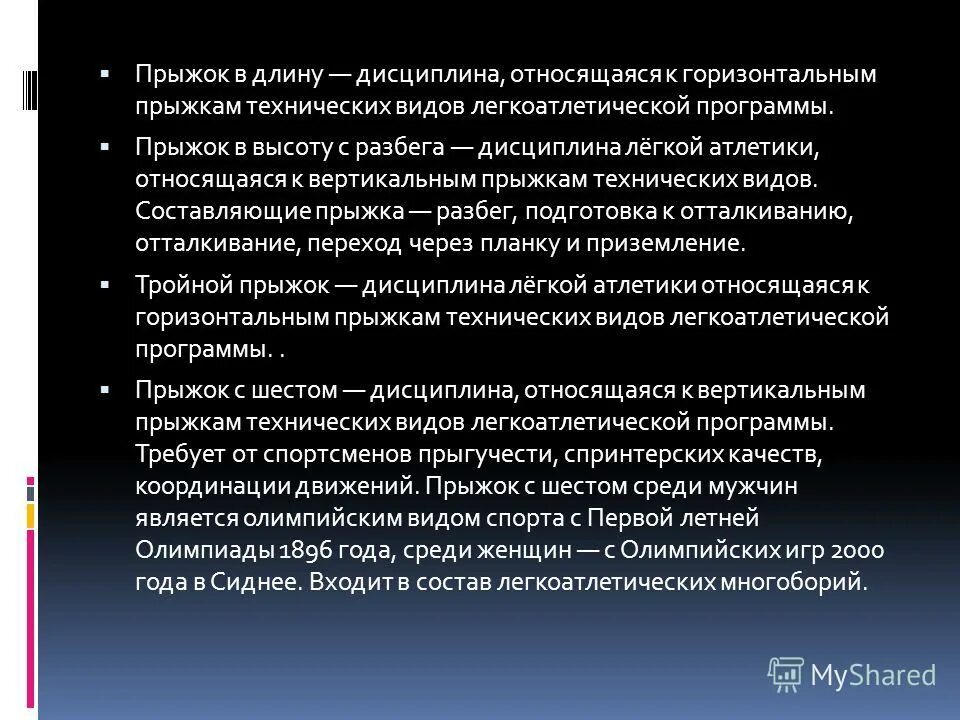 ▪ Прыжок в длину — дисциплина, относящаяся к горизонтальным прыжкам технических видов легкоатлетической программы.

▪ Прыжок в высоту с разбега — дисциплина лёгкой атлетики, относящаяся к вертикальным прыжкам технических видов. Составляющие прыжка — разбег, подготовка к отталкиванию, отталкивание, переход через планку и приземление.

▪ Тройной прыжок — дисциплина лёгкой атлетики относящаяся к горизонтальным прыжкам технических видов легкоатлетической программы. .

▪ Прыжок с шестом — дисциплина, относящаяся к вертикальным прыжкам технических видов легкоатлетической программы. Требует от спортсменов прыгучести, спринтерских качеств, координации движений. Прыжок с шестом среди мужчин является олимпийским видом спорта с Первой летней Олимпиады 1896 года, среди женщин — с Олимпийских игр 2000 года в Сиднее. Входит в состав легкоатлетических многоборий.

MyShared